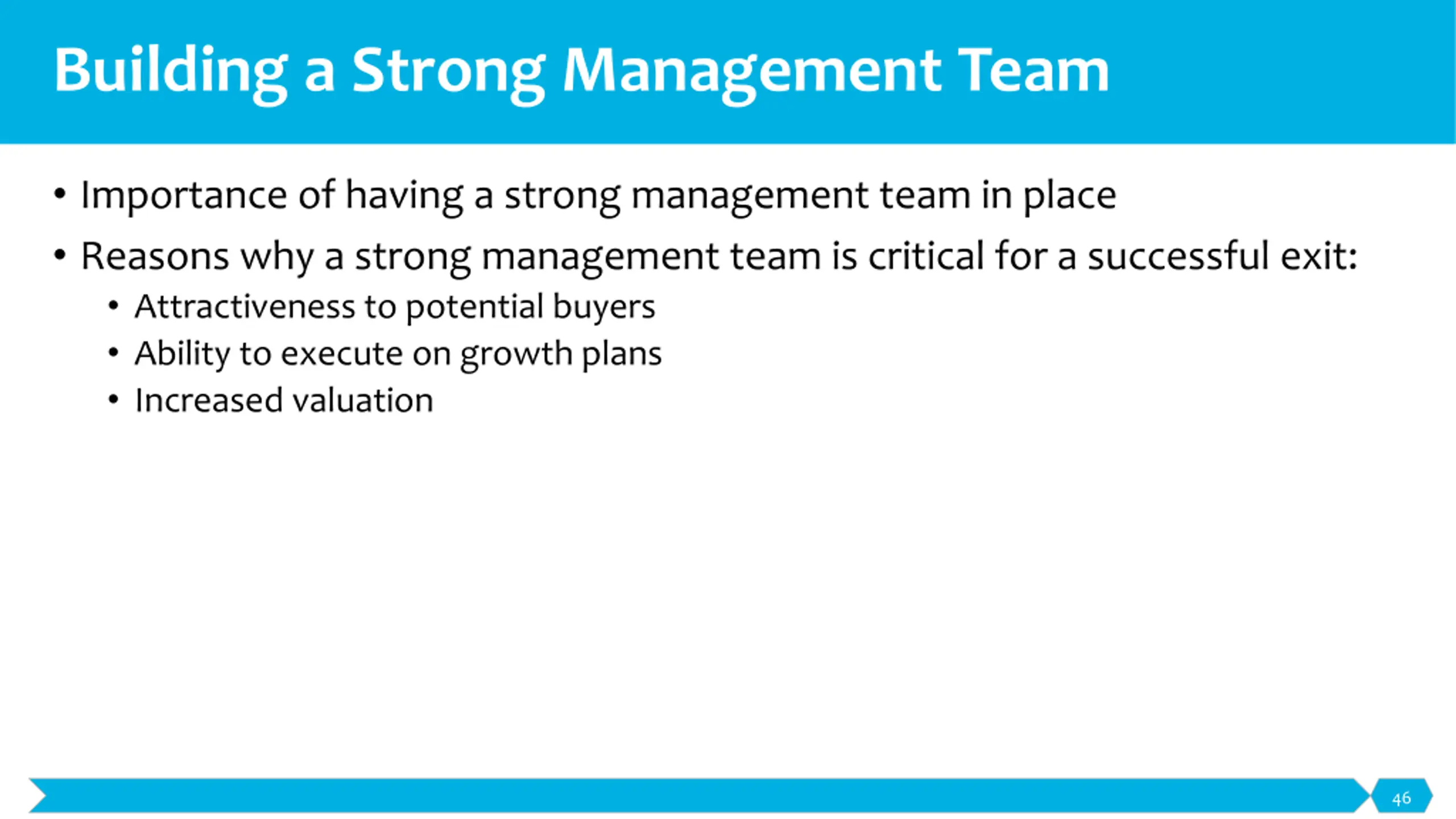 Building a Strong Management Team

• Importance of having a strong management team in place
• Reasons why a strong management team is critical for a successful exit:
  • Attractiveness to potential buyers
  • Ability to execute on growth plans
  • Increased valuation

46